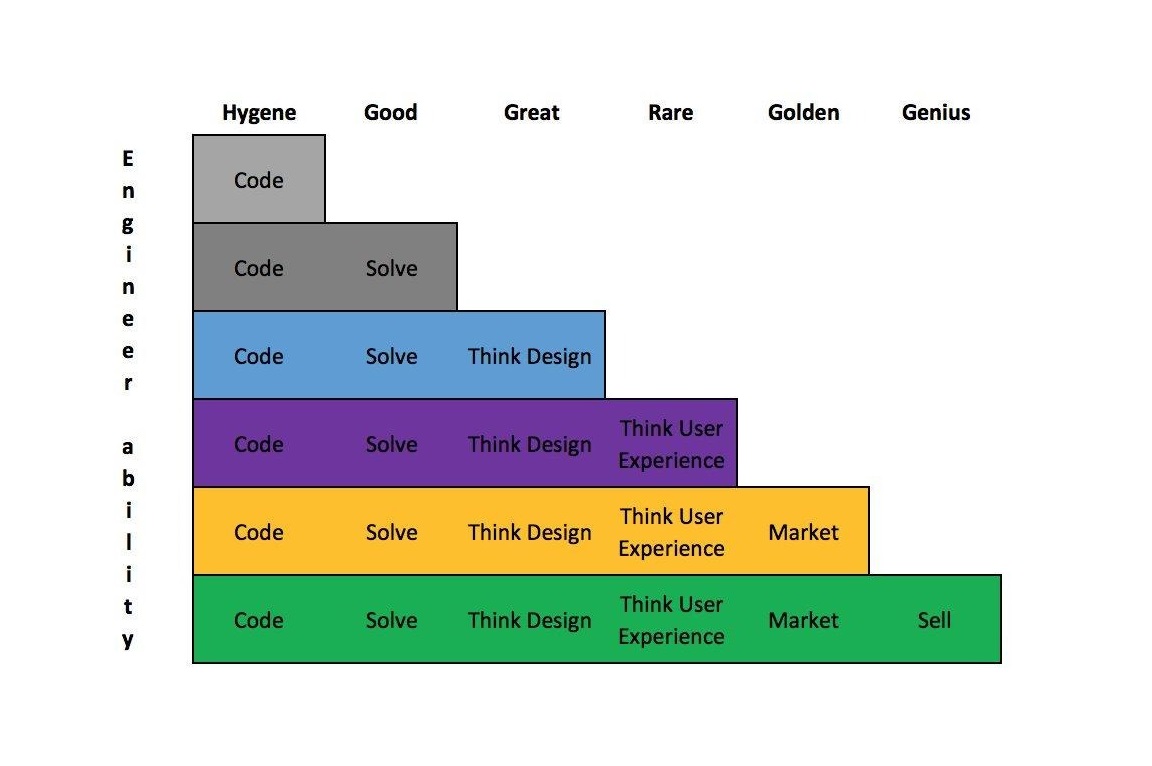 Engineer ability

| Hygene | Good | Great | Rare | Golden | Genius |
|---|---|---|---|---|---|
| Code | | | | | |
| Code | Solve | | | | |
| Code | Solve | Think Design | | | |
| Code | Solve | Think Design | Think User Experience | | |
| Code | Solve | Think Design | Think User Experience | Market | |
| Code | Solve | Think Design | Think User Experience | Market | Sell |